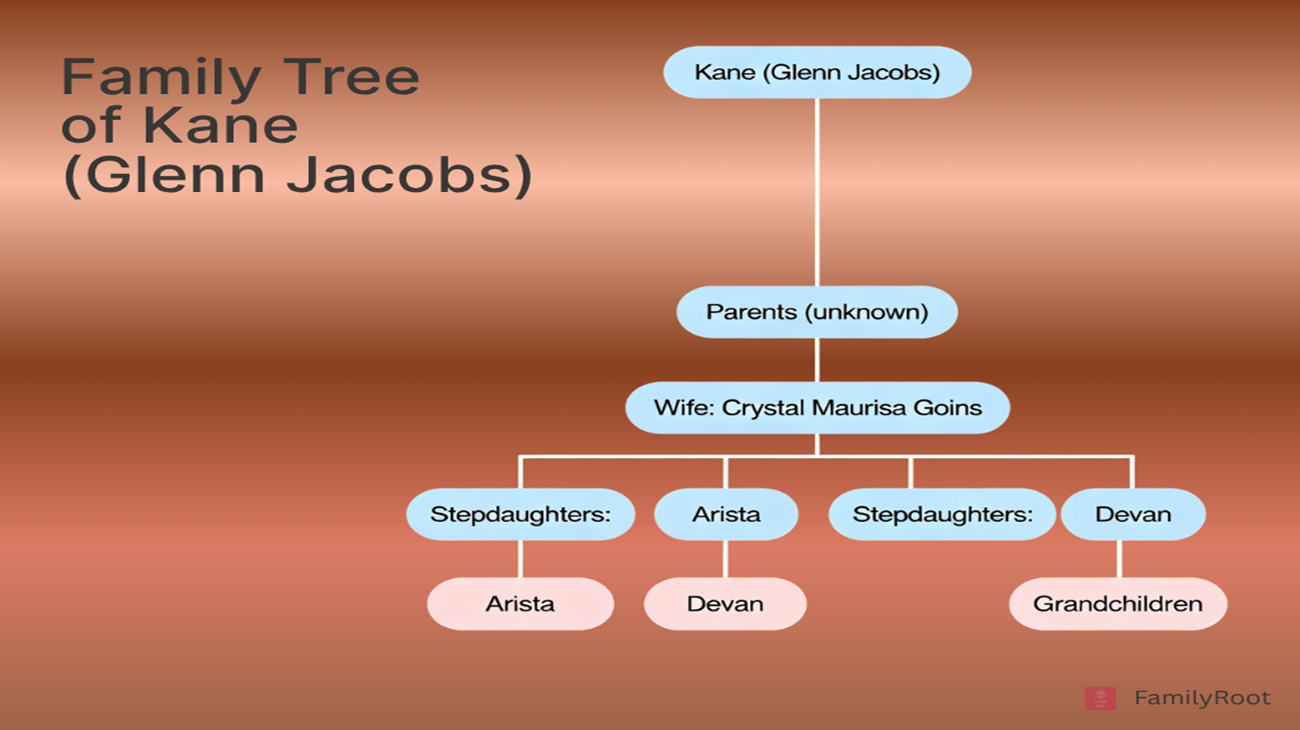 Family Tree of Kane (Glenn Jacobs)

Kane (Glenn Jacobs)

Parents (unknown)

Wife: Crystal Maurisa Goins

Stepdaughters:

Arista

Stepdaughters:

Devan

Arista

Devan

Grandchildren

FamilyRoot